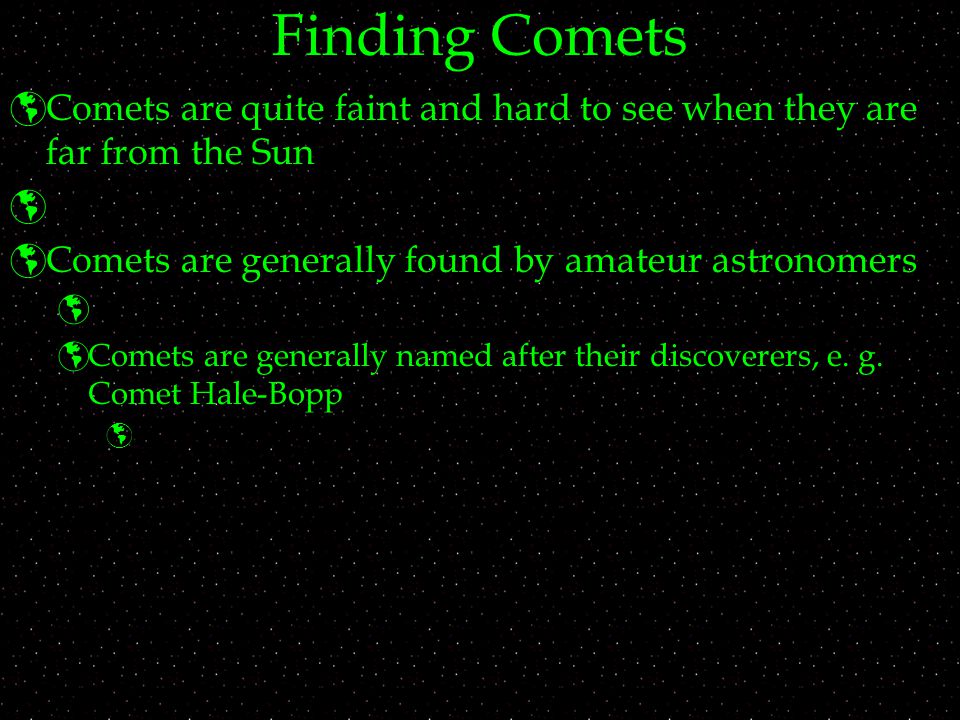 Finding Comets

Comets are quite faint and hard to see when they are far from the Sun

Comets are generally found by amateur astronomers

Comets are generally named after their discoverers, e. g. Comet Hale-Bopp